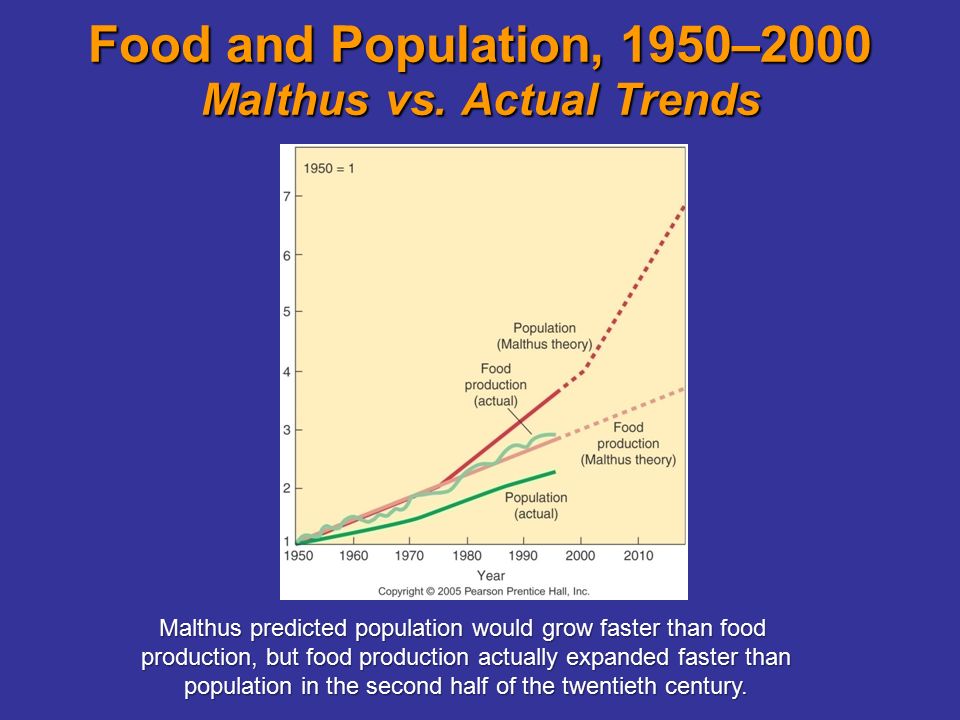 Food and Population, 1950–2000
Malthus vs. Actual Trends

1950 = 1

7
6
5
4
3
2
1

Population (Malthus theory)

Food production (actual)

Food production (Malthus theory)

Population (actual)

1950 1960 1970 1980 1990 2000 2010
Year

Copyright © 2005 Pearson Prentice Hall, Inc.

Malthus predicted population would grow faster than food production, but food production actually expanded faster than population in the second half of the twentieth century.